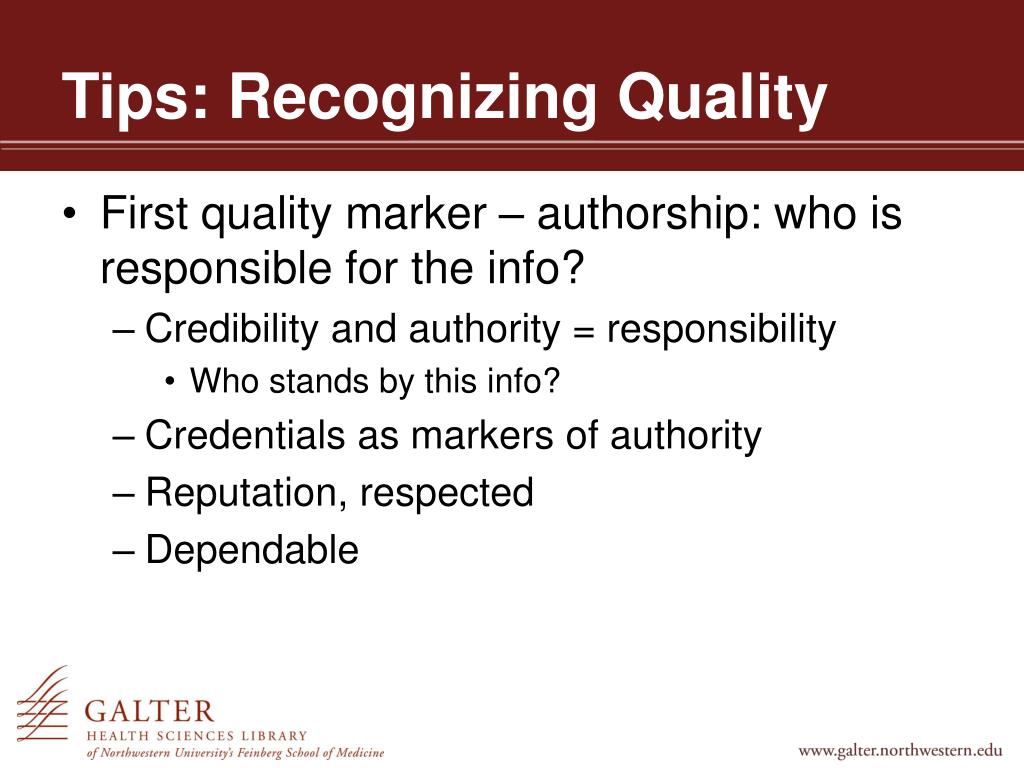 Tips: Recognizing Quality

• First quality marker – authorship: who is responsible for the info?
– Credibility and authority = responsibility
• Who stands by this info?
– Credentials as markers of authority
– Reputation, respected
– Dependable

GALTER
HEALTH SCIENCES LIBRARY
of Northwestern University's Feinberg School of Medicine

www.galter.northwestern.edu